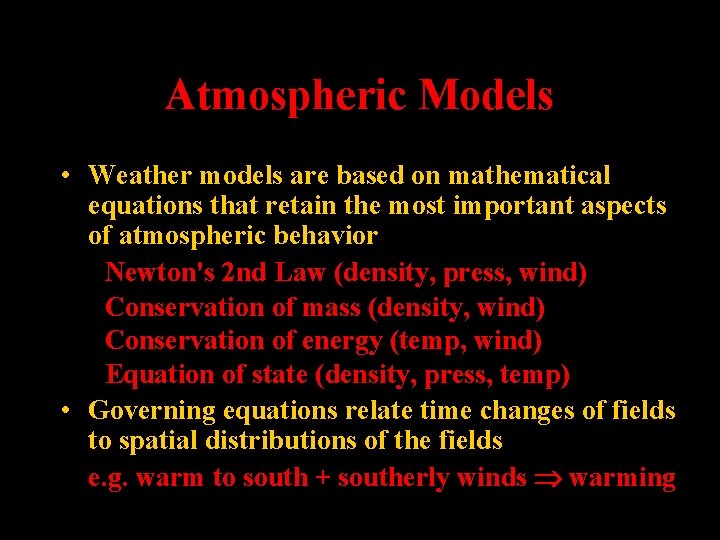 Atmospheric Models

• Weather models are based on mathematical equations that retain the most important aspects of atmospheric behavior

Newton's 2nd Law (density, press, wind)
Conservation of mass (density, wind)
Conservation of energy (temp, wind)
Equation of state (density, press, temp)

• Governing equations relate time changes of fields to spatial distributions of the fields

e.g. warm to south + southerly winds $\Rightarrow$ warming